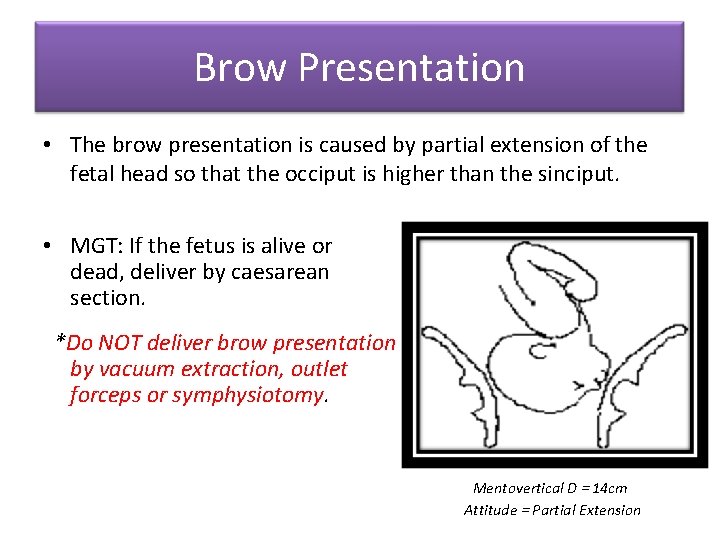 Brow Presentation

• The brow presentation is caused by partial extension of the fetal head so that the occiput is higher than the sinciput.

• MGT: If the fetus is alive or dead, deliver by caesarean section.

*Do NOT deliver brow presentation by vacuum extraction, outlet forceps or symphysiotomy.

Mentovertical D = 14cm
Attitude = Partial Extension